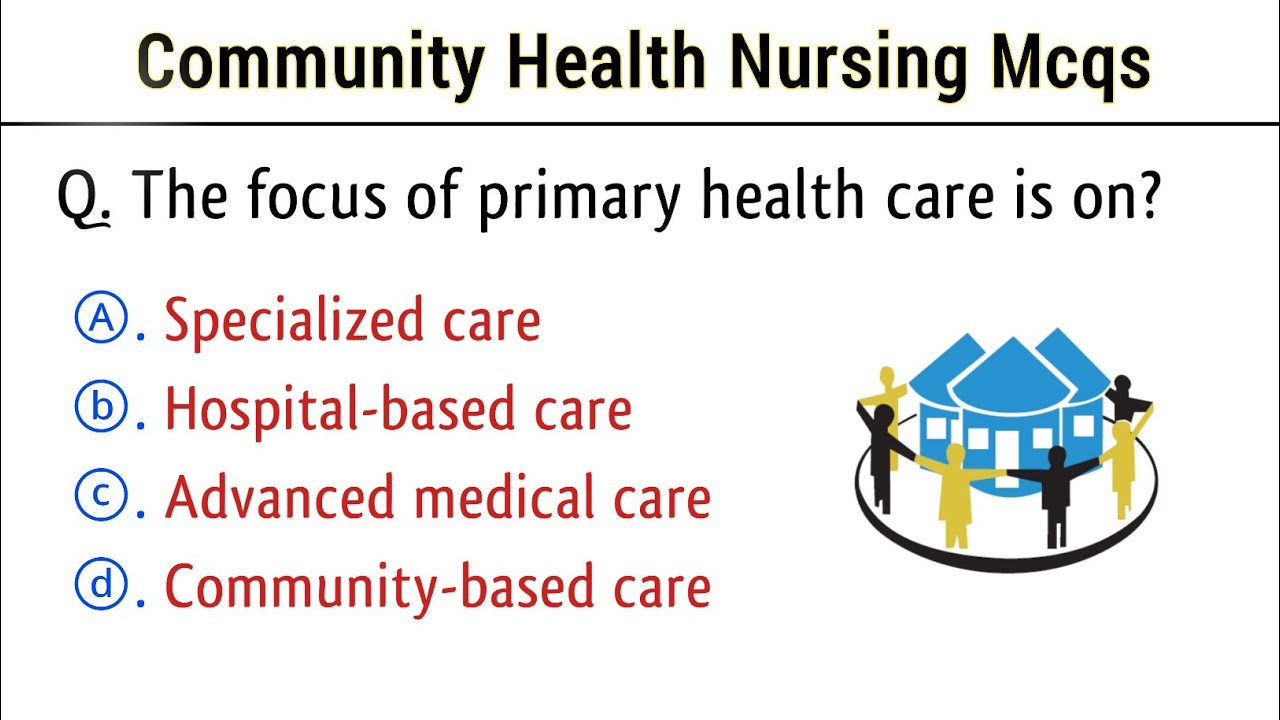 Community Health Nursing Mcqs

Q. The focus of primary health care is on?

Ⓐ. Specialized care
ⓑ. Hospital-based care
ⓒ. Advanced medical care
ⓓ. Community-based care